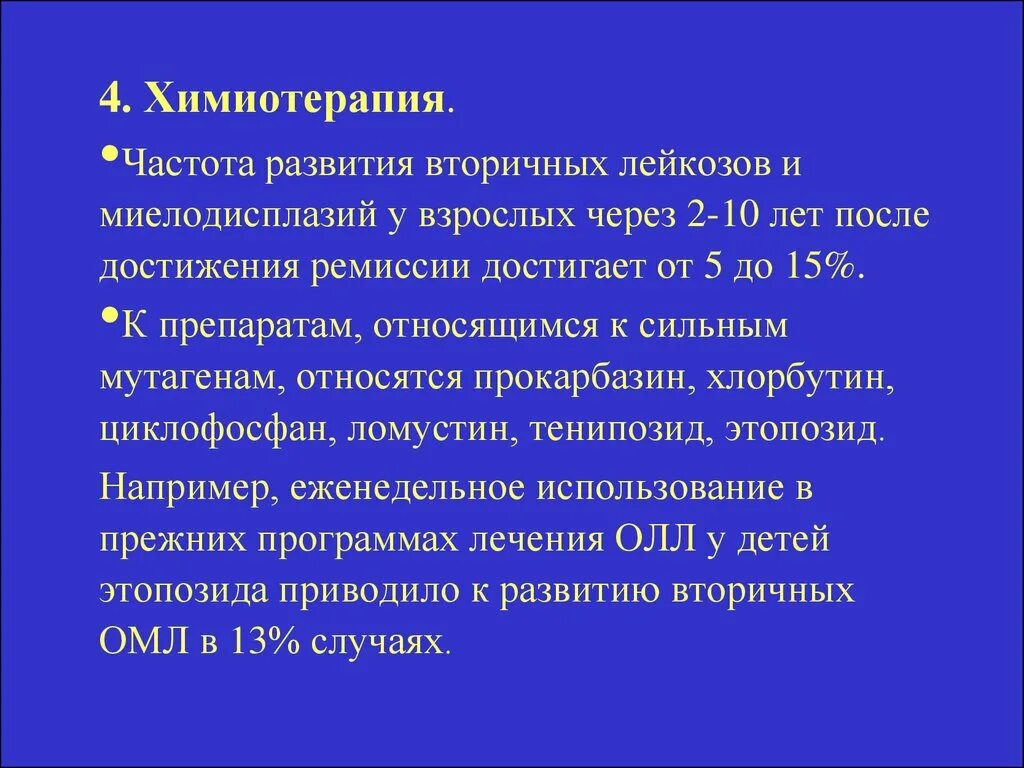 4. Химиотерапия.

•Частота развития вторичных лейкозов и миелодисплазий у взрослых через 2-10 лет после достижения ремиссии достигает от 5 до 15%.

•К препаратам, относящимся к сильным мутагенам, относятся прокарбазин, хлорбутин, циклофосфан, ломустин, тенипозид, этопозид.

Например, еженедельное использование в прежних программах лечения ОЛЛ у детей этопозида приводило к развитию вторичных ОМЛ в 13% случаях.